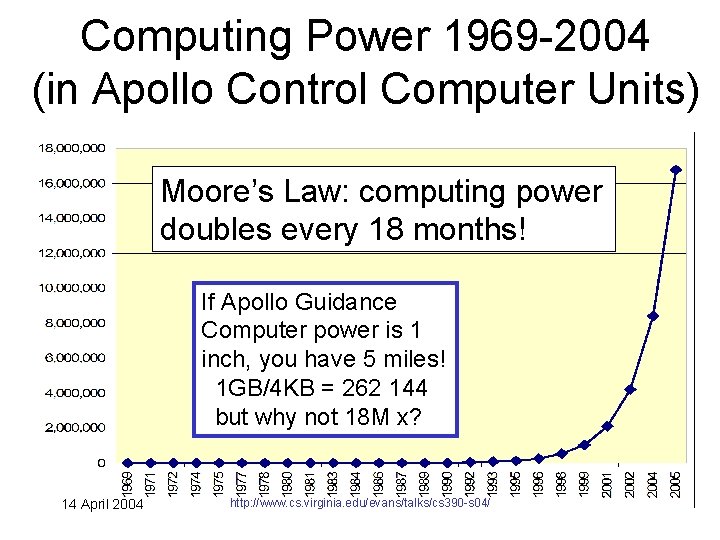 Computing Power 1969-2004
(in Apollo Control Computer Units)

18,000,000
16,000,000
14,000,000
12,000,000
10,000,000
8,000,000
6,000,000
4,000,000
2,000,000
0

Moore's Law: computing power doubles every 18 months!

If Apollo Guidance Computer power is 1 inch, you have 5 miles!
1GB/4KB = 262 144
but why not 18M x?

1969 1971 1972 1974 1975 1977 1978 1980 1981 1983 1984 1986 1987 1989 1990 1992 1993 1995 1996 1998 1999 2001 2002 2004 2005

14 April 2004
http://www.cs.virginia.edu/evans/talks/cs390-s04/